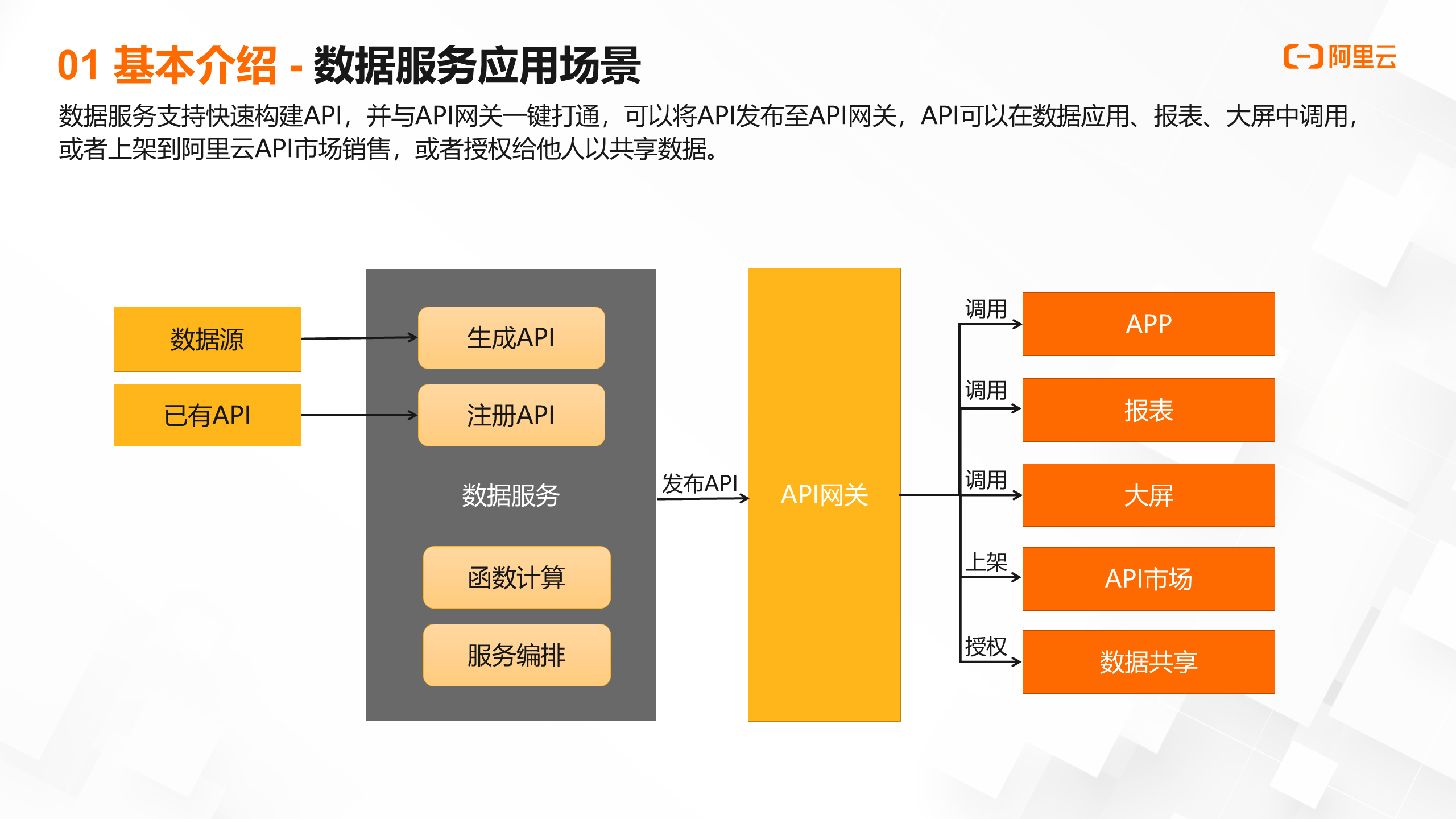 01 基本介绍 - 数据服务应用场景

阿里云

数据服务支持快速构建API，并与API网关一键打通，可以将API发布至API网关，API可以在数据应用、报表、大屏中调用，或者上架到阿里云API市场销售，或者授权给他人以共享数据。

数据源

已有API

生成API

注册API

数据服务

函数计算

服务编排

发布API

API网关

调用

APP

调用

报表

调用

大屏

上架

API市场

授权

数据共享